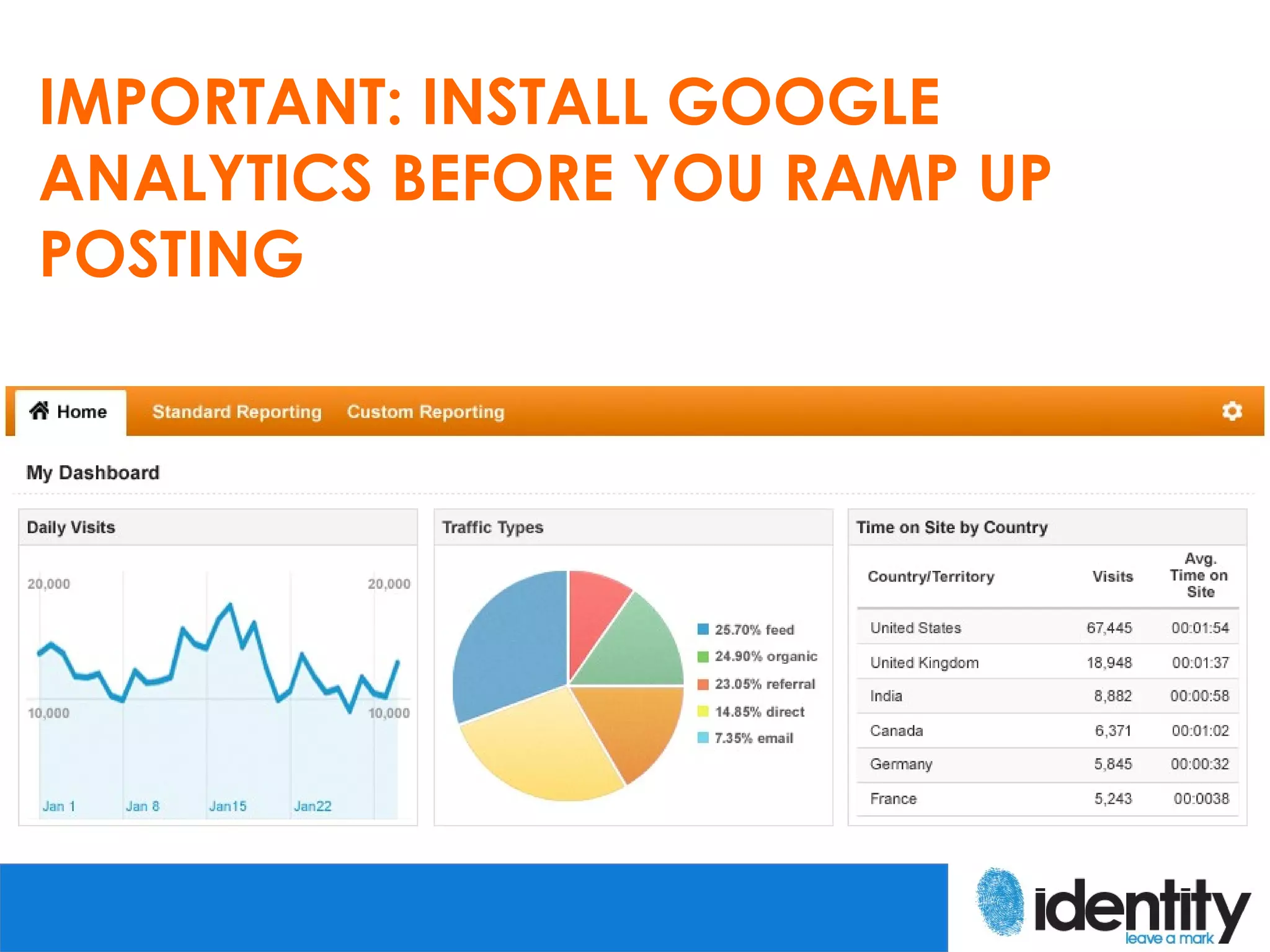 IMPORTANT: INSTALL GOOGLE ANALYTICS BEFORE YOU RAMP UP POSTING

Home Standard Reporting Custom Reporting

My Dashboard

Daily Visits

20,000 20,000

10,000 10,000

Jan 1 Jan 8 Jan15 Jan22

Traffic Types

25.70% feed
24.90% organic
23.05% referral
14.85% direct
7.35% email

Time on Site by Country

| Country/Territory | Visits | Avg. Time on Site |
|---|---|---|
| United States | 67,445 | 00:01:54 |
| United Kingdom | 18,948 | 00:01:37 |
| India | 8,882 | 00:00:58 |
| Canada | 6,371 | 00:01:02 |
| Germany | 5,845 | 00:00:32 |
| France | 5,243 | 00:0038 |

identity
leave a mark